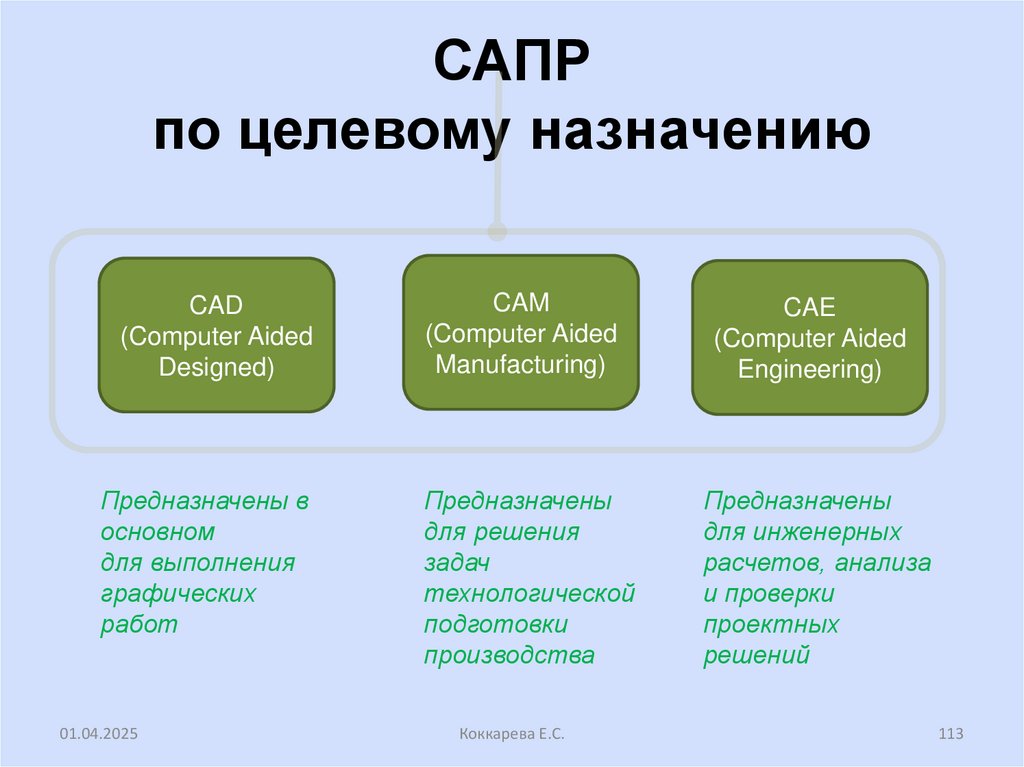 САПР
по целевому назначению

CAD
(Computer Aided Designed)

CAM
(Computer Aided Manufacturing)

CAE
(Computer Aided Engineering)

Предназначены в основном для выполнения графических работ

Предназначены для решения задач технологической подготовки производства

Предназначены для инженерных расчетов, анализа и проверки проектных решений

01.04.2025

Коккарева Е.С.

113